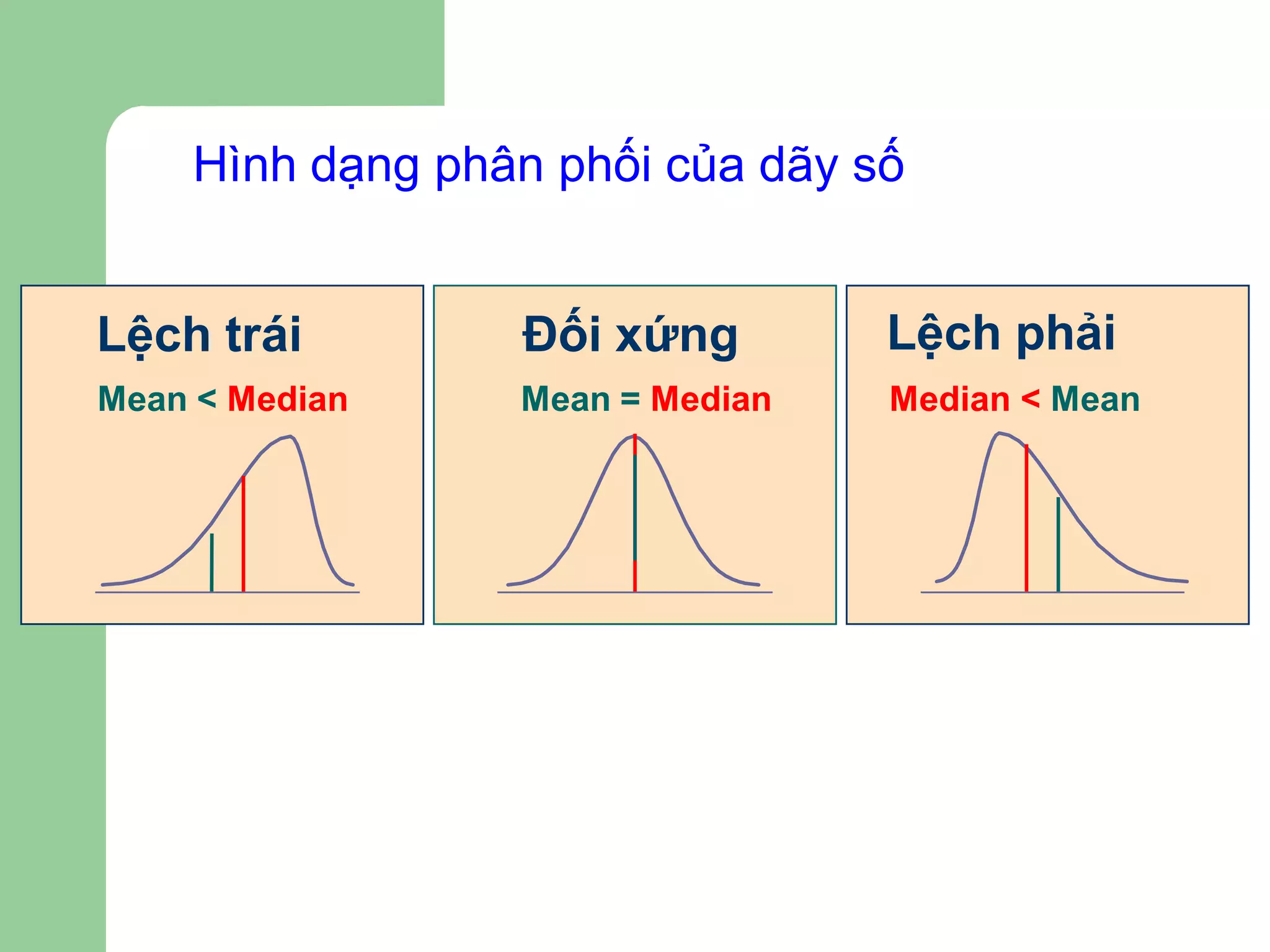 Hình dạng phân phối của dãy số

Lệch trái

Mean < Median

Đối xứng

Mean = Median

Lệch phải

Median < Mean